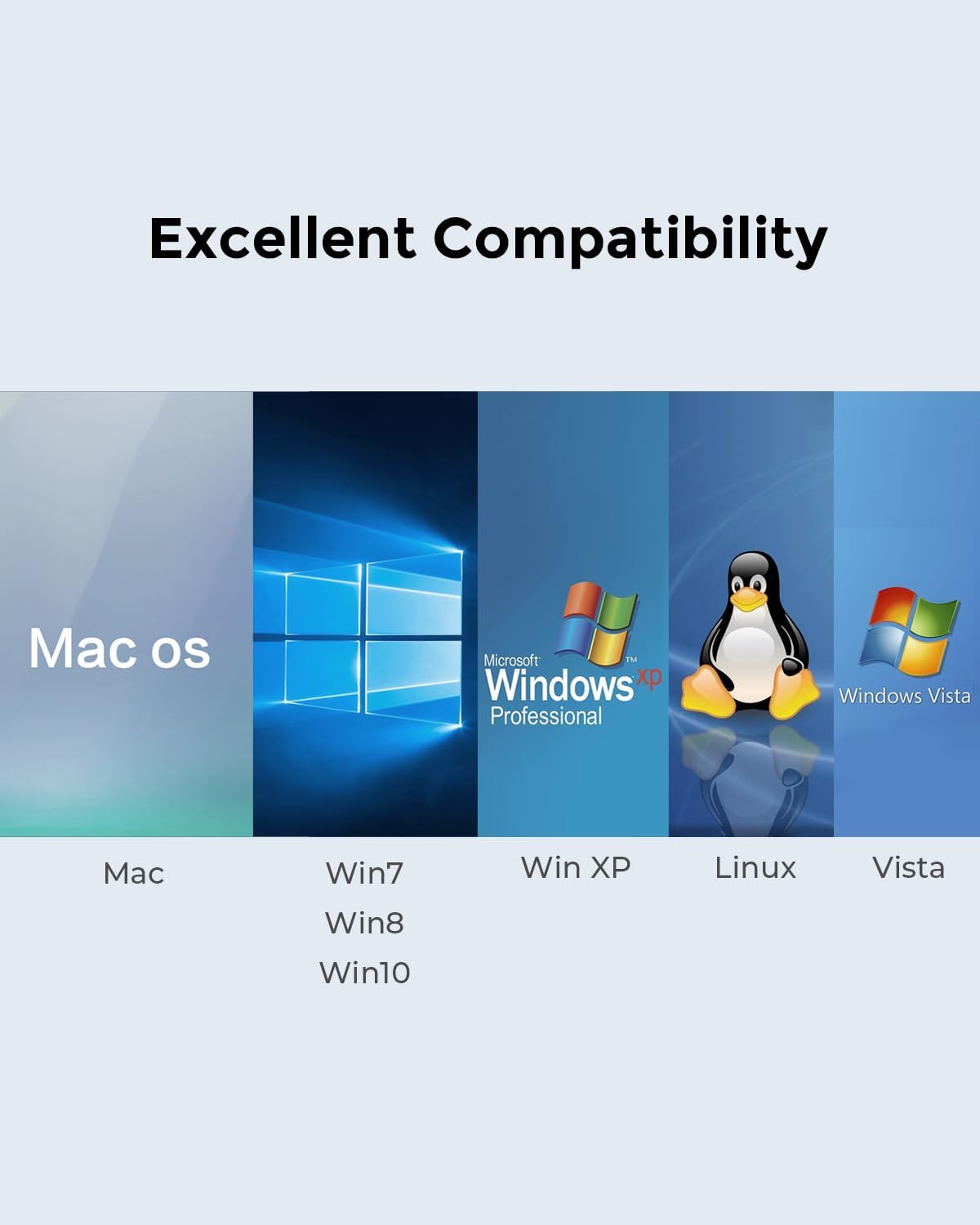 Excellent Compatibility

Mac os

Microsoft Windows xp Professional

Windows Vista

Mac

Win7
Win8
Win10

Win XP

Linux

Vista